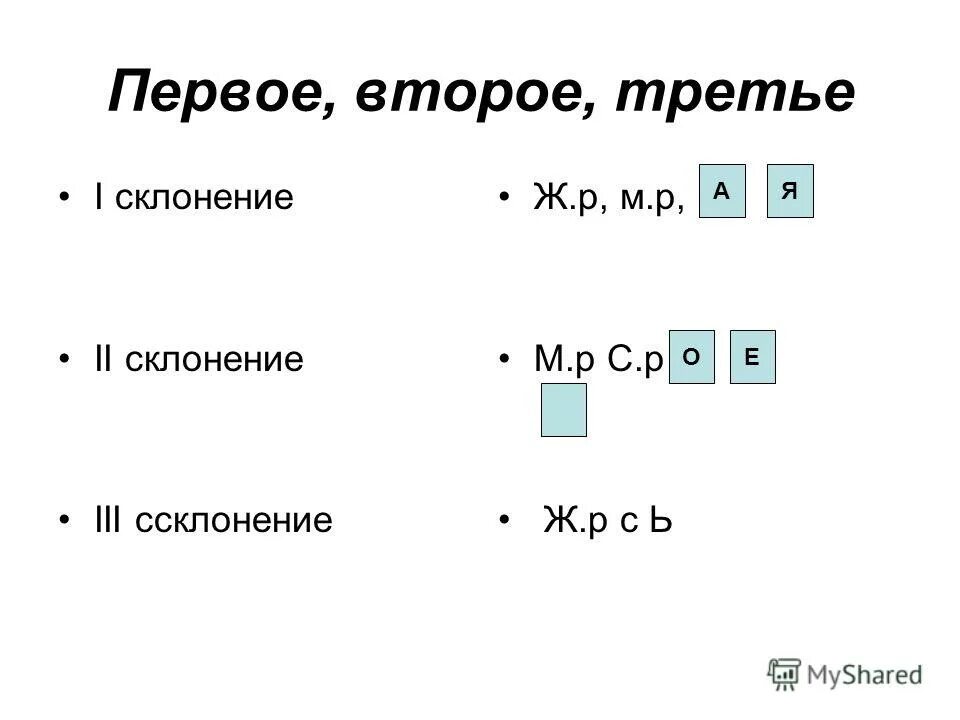 Первое, второе, третье

• I склонение

• II склонение

• III ссклонение

• Ж.р, м.р, А Я

• М.р С.р О Е

• Ж.р с Ь

MyShared